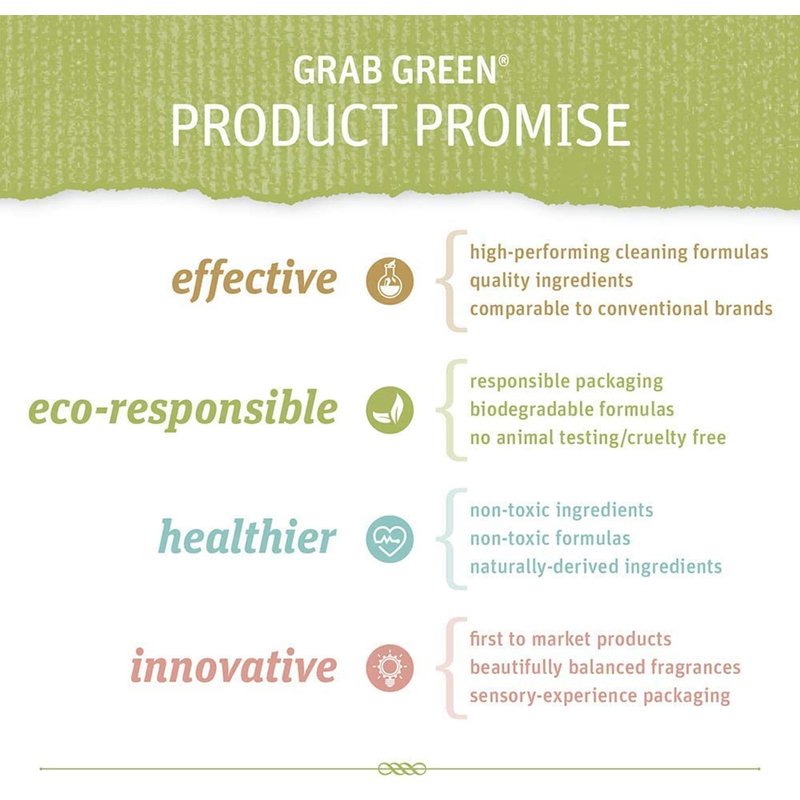 GRAB GREEN®
PRODUCT PROMISE

effective

high-performing cleaning formulas
quality ingredients
comparable to conventional brands

eco-responsible

responsible packaging
biodegradable formulas
no animal testing/cruelty free

healthier

non-toxic ingredients
non-toxic formulas
naturally-derived ingredients

innovative

first to market products
beautifully balanced fragrances
sensory-experience packaging